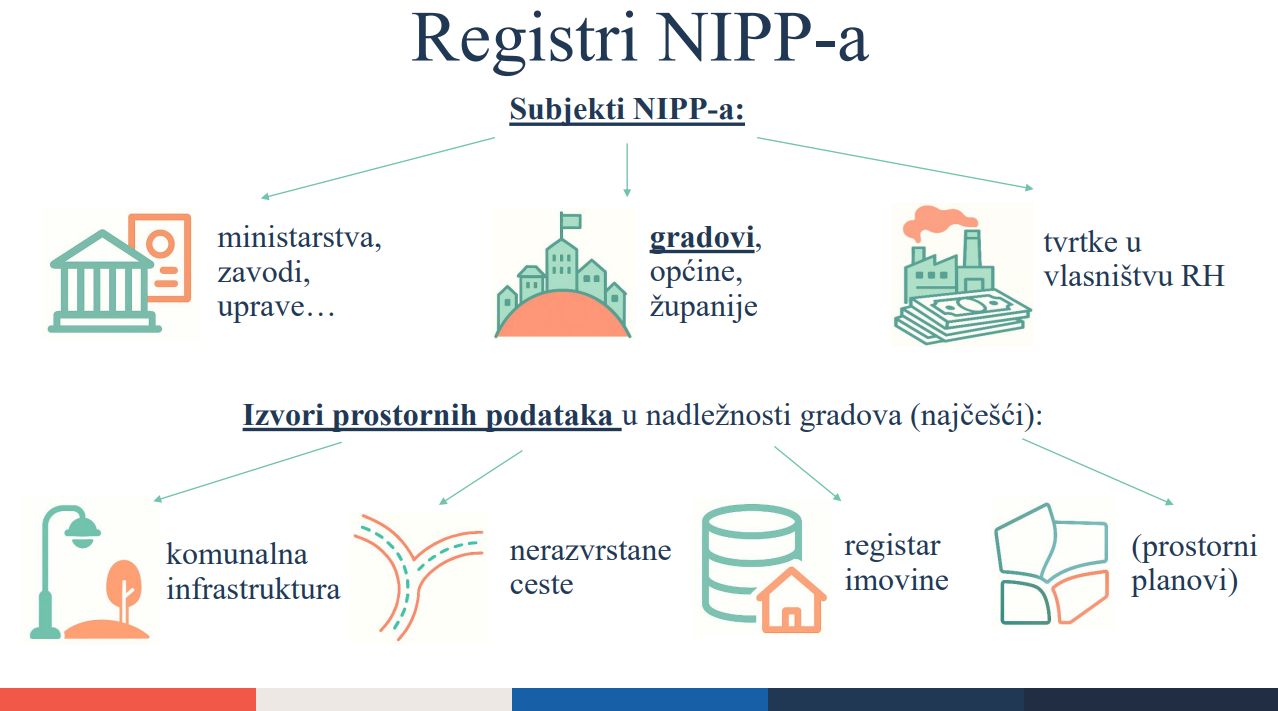 Registri NIPP-a

Subjekti NIPP-a:

ministarstva, zavodi, uprave…

gradovi, općine, županije

tvrtke u vlasništvu RH

Izvori prostornih podataka u nadležnosti gradova (najčešći):

komunalna infrastruktura

nerazvrstane ceste

registar imovine

(prostorni planovi)